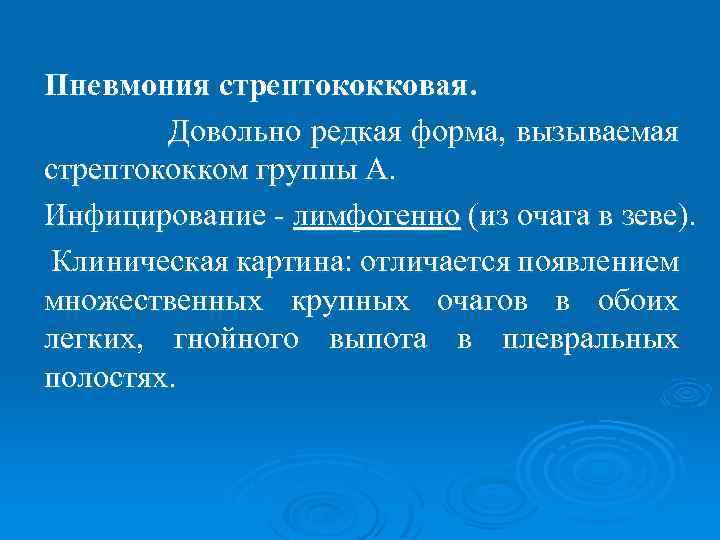 Пневмония стрептококковая.

Довольно редкая форма, вызываемая стрептококком группы А.

Инфицирование - лимфогенно (из очага в зеве).

Клиническая картина: отличается появлением множественных крупных очагов в обоих легких, гнойного выпота в плевральных полостях.